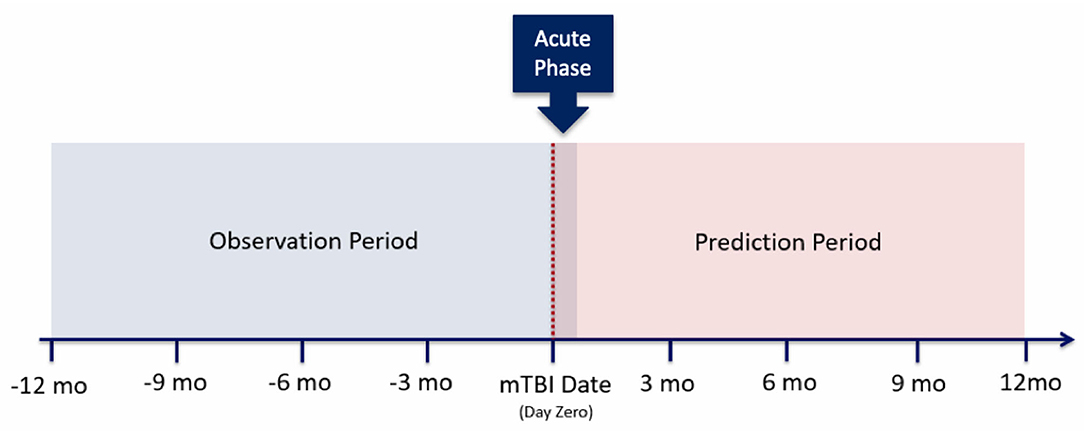 Acute Phase

Observation Period

Prediction Period

-12 mo
-9 mo
-6 mo
-3 mo
mTBI Date
(Day Zero)
3 mo
6 mo
9 mo
12mo